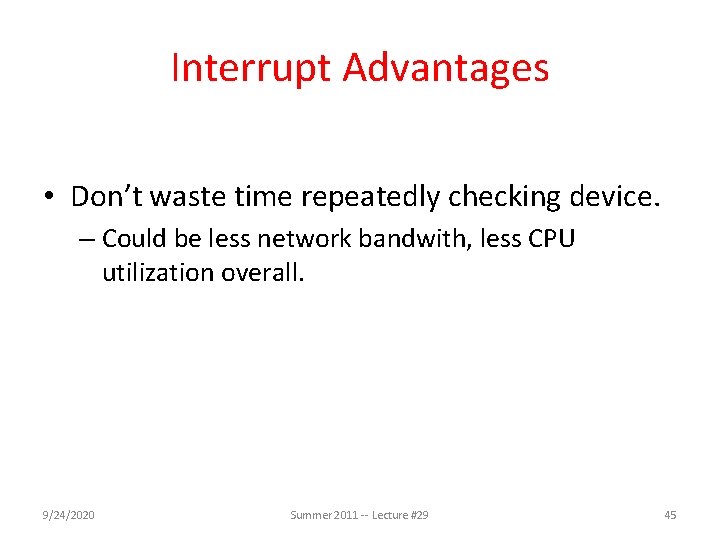 Interrupt Advantages

• Don't waste time repeatedly checking device.
– Could be less network bandwith, less CPU utilization overall.

9/24/2020

Summer 2011 -- Lecture #29

45